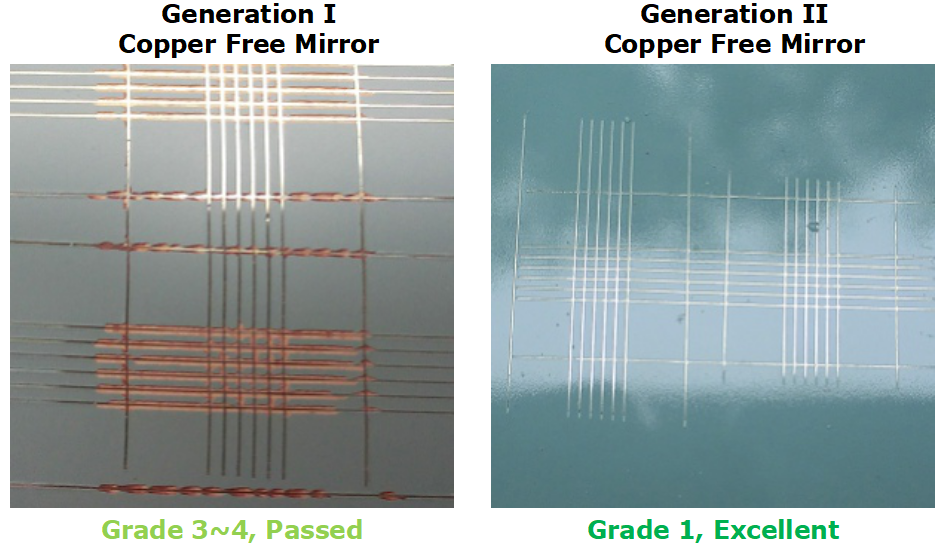 Generation I
Copper Free Mirror

Grade 3~4, Passed

Generation II
Copper Free Mirror

Grade 1, Excellent